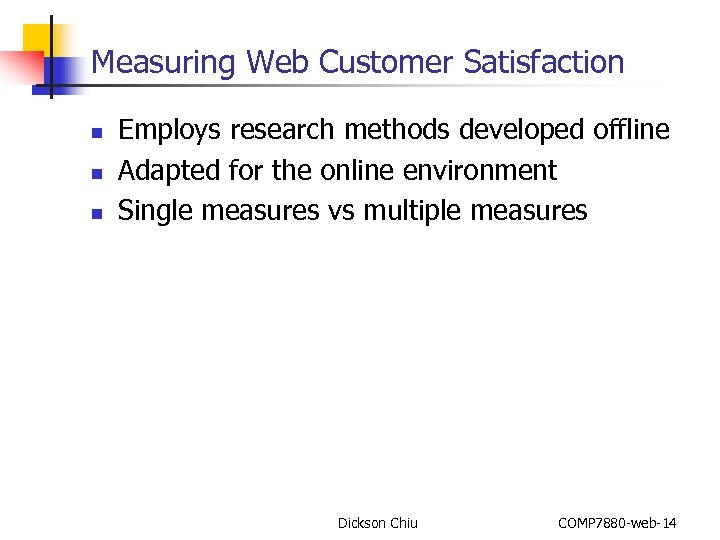 Measuring Web Customer Satisfaction

- Employs research methods developed offline
- Adapted for the online environment
- Single measures vs multiple measures

Dickson Chiu

COMP7880-web-14